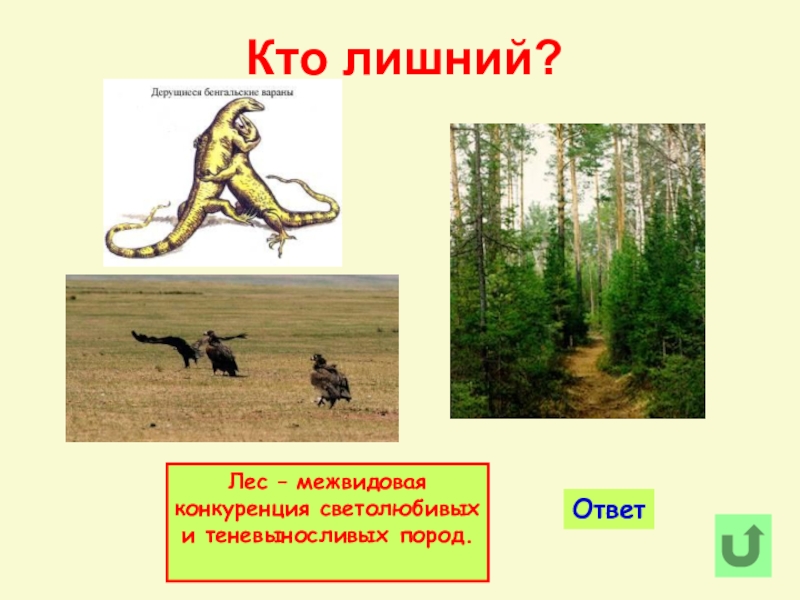 Кто лишний?

Дерущиеся бенгальские вараны

Лес – межвидовая конкуренция светолюбивых и теневыносливых пород.

Ответ